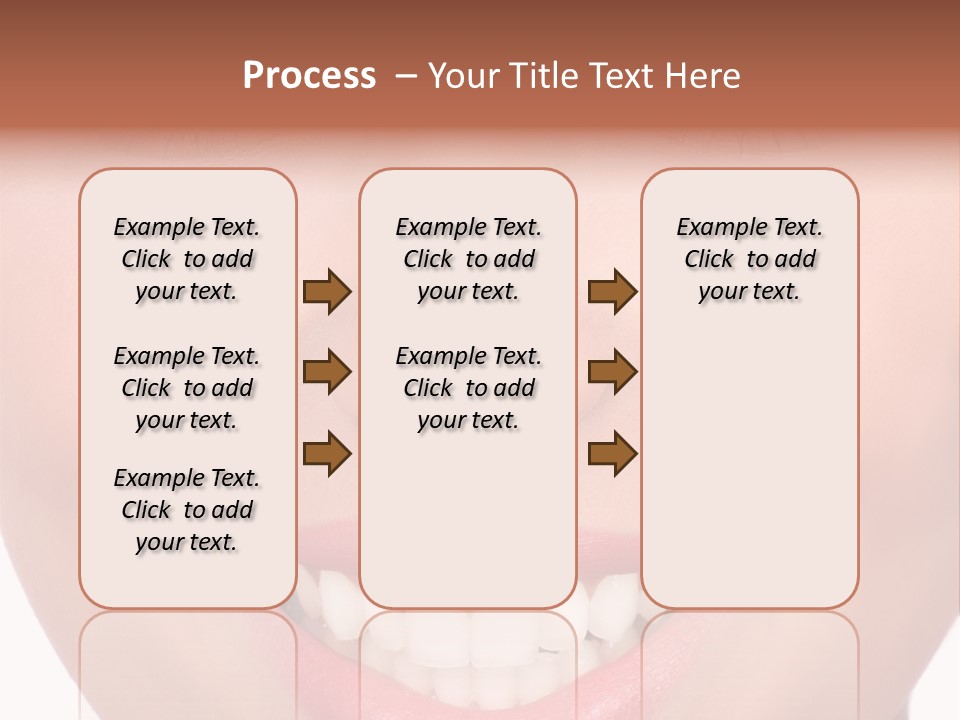 Process – Your Title Text Here

Example Text. Click to add your text.

Example Text. Click to add your text.

Example Text. Click to add your text.

Example Text. Click to add your text.

Example Text. Click to add your text.

Example Text. Click to add your text.